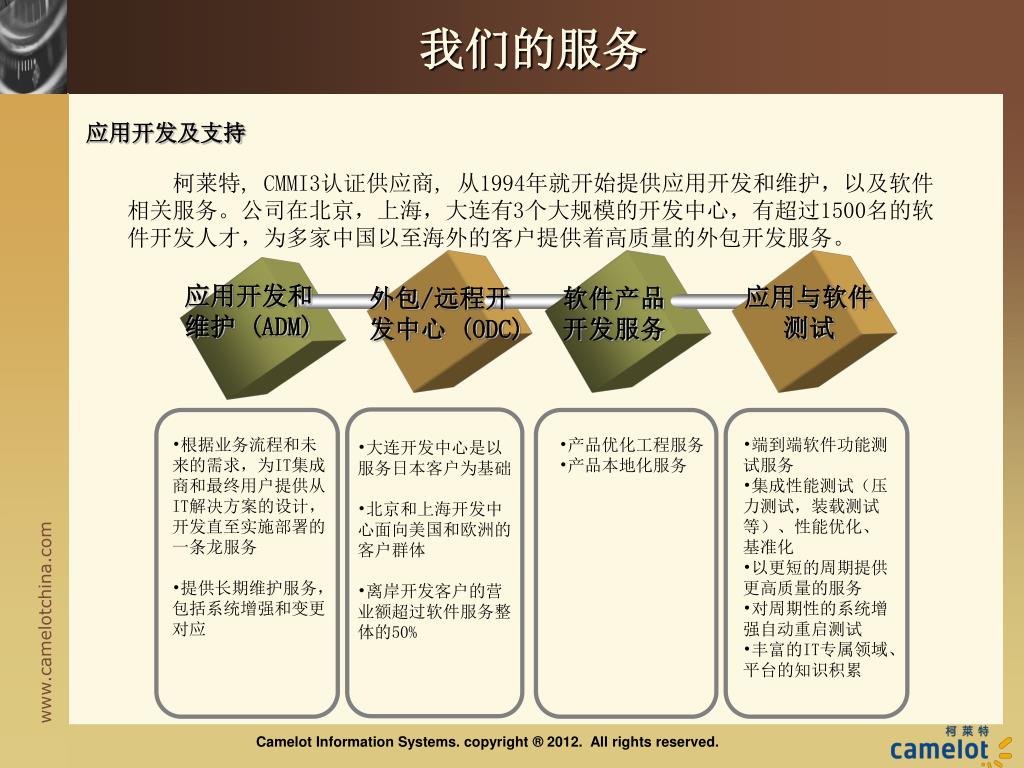 我们的服务

应用开发及支持

柯莱特, CMMI3认证供应商, 从1994年就开始提供应用开发和维护，以及软件相关服务。公司在北京，上海，大连有3个大规模的开发中心，有超过1500名的软件开发人才，为多家中国以至海外的客户提供着高质量的外包开发服务。

应用开发和维护 (ADM)

外包/远程开发中心 (ODC)

软件产品开发服务

应用与软件测试

•根据业务流程和未来的需求，为IT集成商和最终用户提供从IT解决方案的设计，开发直至实施部署的一条龙服务

•提供长期维护服务，包括系统增强和变更对应

•大连开发中心是以服务日本客户为基础

•北京和上海开发中心面向美国和欧洲的客户群体

•离岸开发客户的营业额超过软件服务整体的50%

•产品优化工程服务
•产品本地化服务

•端到端软件功能测试服务
•集成性能测试（压力测试，装载测试等）、性能优化、基准化
•以更短的周期提供更高质量的服务
•对周期性的系统增强自动重启测试
•丰富的IT专属领域、平台的知识积累

www.camelotchina.com

Camelot Information Systems. copyright ® 2012. All rights reserved.

柯莱特
camelot